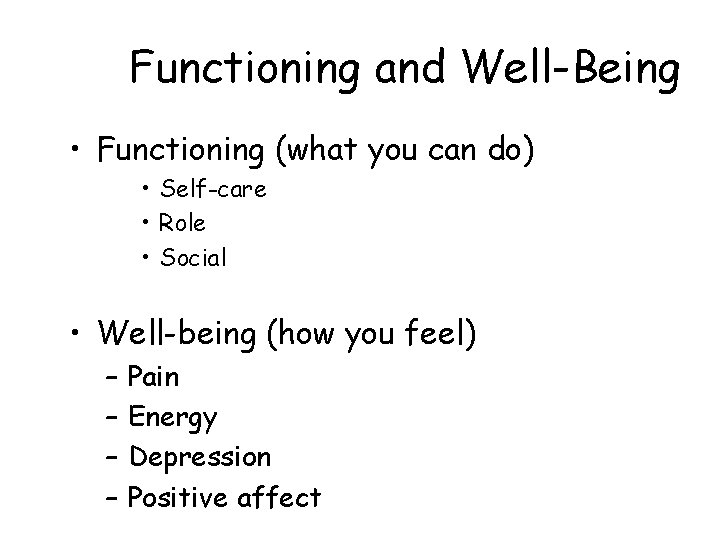 Functioning and Well-Being

• Functioning (what you can do)
 • Self-care
 • Role
 • Social

• Well-being (how you feel)
 – Pain
 – Energy
 – Depression
 – Positive affect